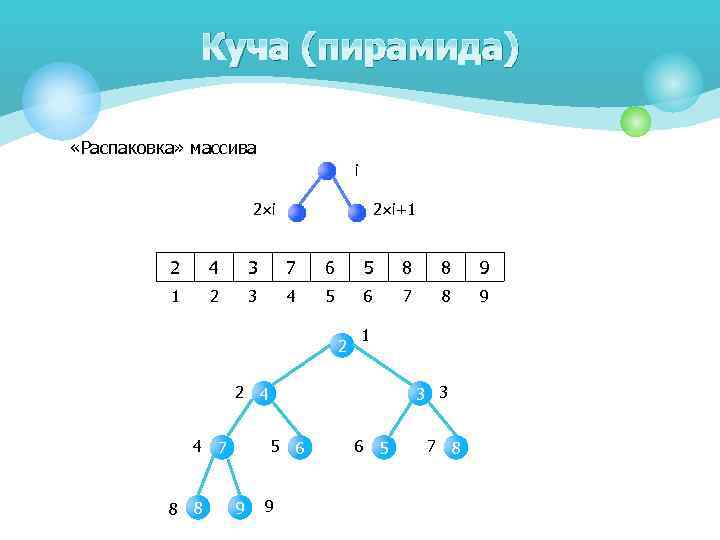 Куча (пирамида)

«Распаковка» массива

i

2×i

2×i+1

| 2 | 4 | 3 | 7 | 6 | 5 | 8 | 8 | 9 |
|---|---|---|---|---|---|---|---|---|
| 1 | 2 | 3 | 4 | 5 | 6 | 7 | 8 | 9 |

2 1

2 4

3 3

4 7

5 6

6 5

7 8

8 8

9 9